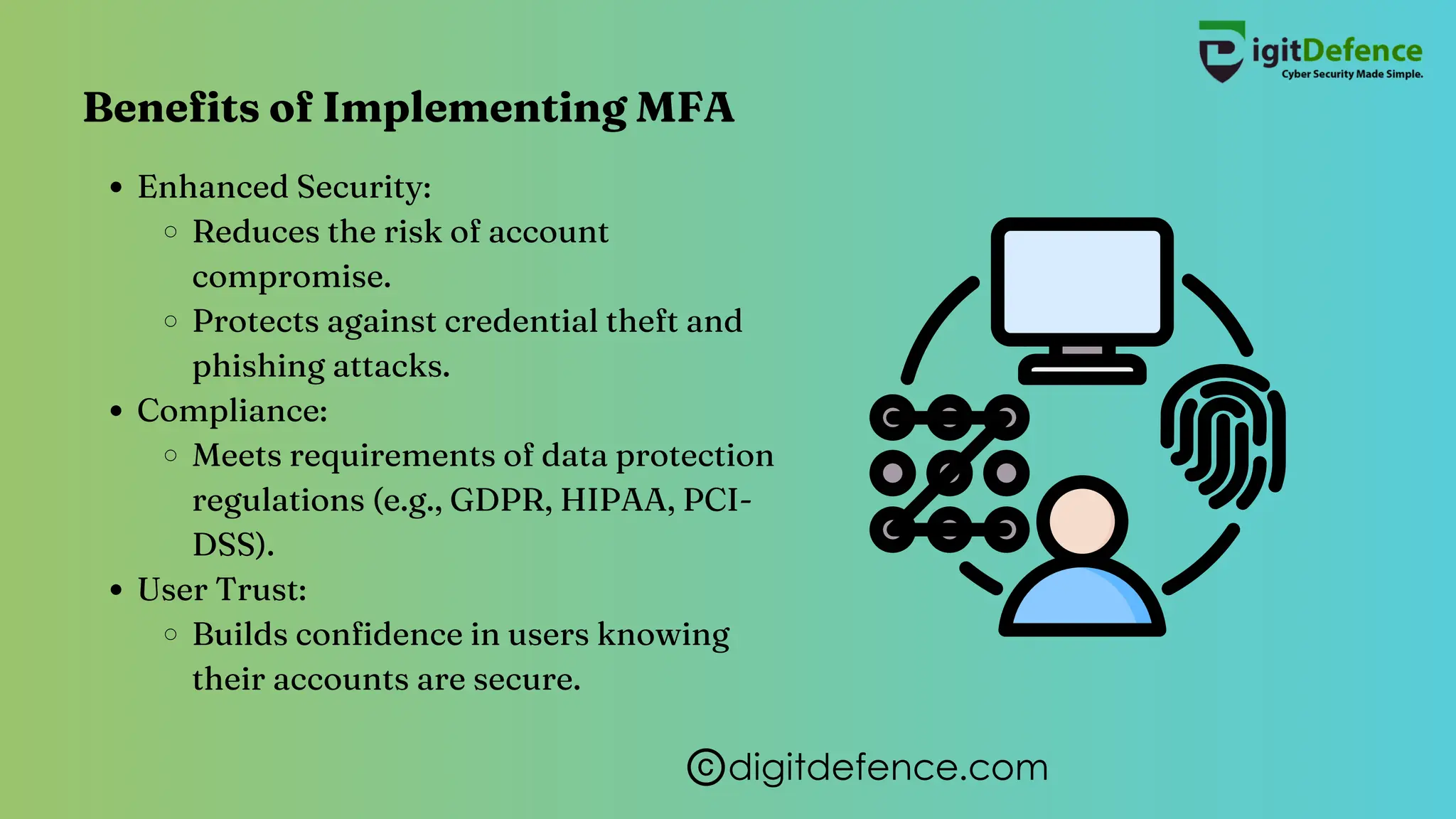 DigitDefence
Cyber Security Made Simple.

Benefits of Implementing MFA

- Enhanced Security:
  - Reduces the risk of account compromise.
  - Protects against credential theft and phishing attacks.
- Compliance:
  - Meets requirements of data protection regulations (e.g., GDPR, HIPAA, PCI-DSS).
- User Trust:
  - Builds confidence in users knowing their accounts are secure.

©digitdefence.com